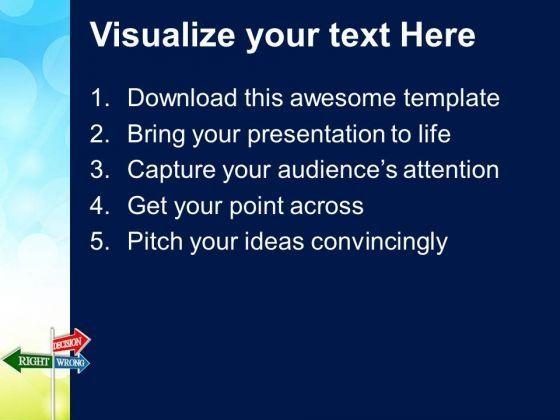 Visualize your text Here

1. Download this awesome template
2. Bring your presentation to life
3. Capture your audience's attention
4. Get your point across
5. Pitch your ideas convincingly

DECISION
RIGHT
WRONG